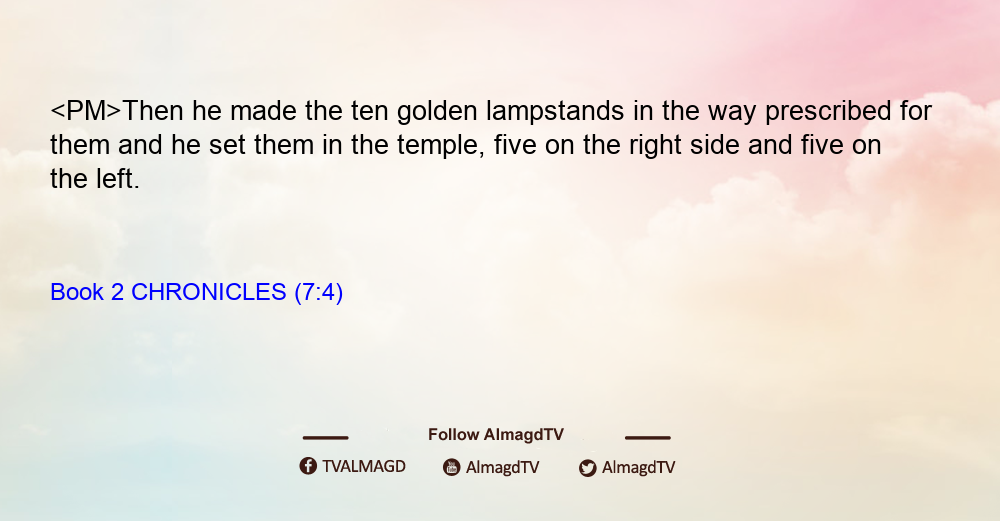 <PM>Then he made the ten golden lampstands in the way prescribed for them and he set them in the temple, five on the right side and five on the left.

Book 2 CHRONICLES (7:4)

Follow AlmagdTV

TVALMAGD AlmagdTV AlmagdTV